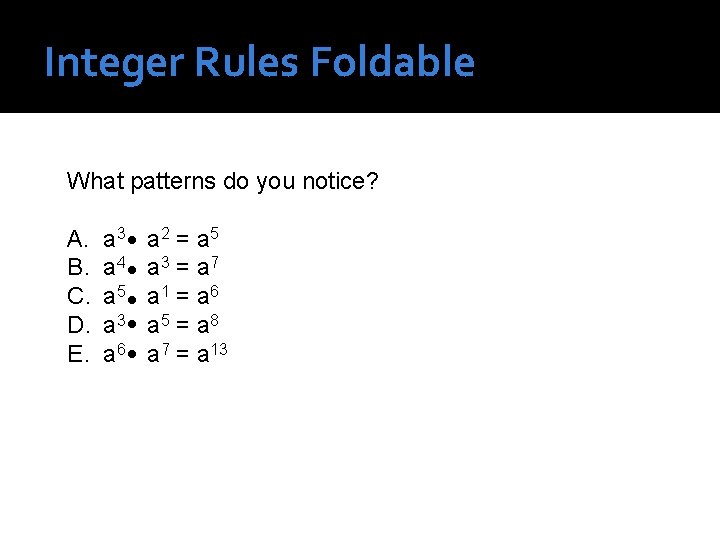 Integer Rules Foldable

What patterns do you notice?

A. $a^3 \bullet a^2 = a^5$
B. $a^4 \bullet a^3 = a^7$
C. $a^5 \bullet a^1 = a^6$
D. $a^3 \bullet a^5 = a^8$
E. $a^6 \bullet a^7 = a^{13}$